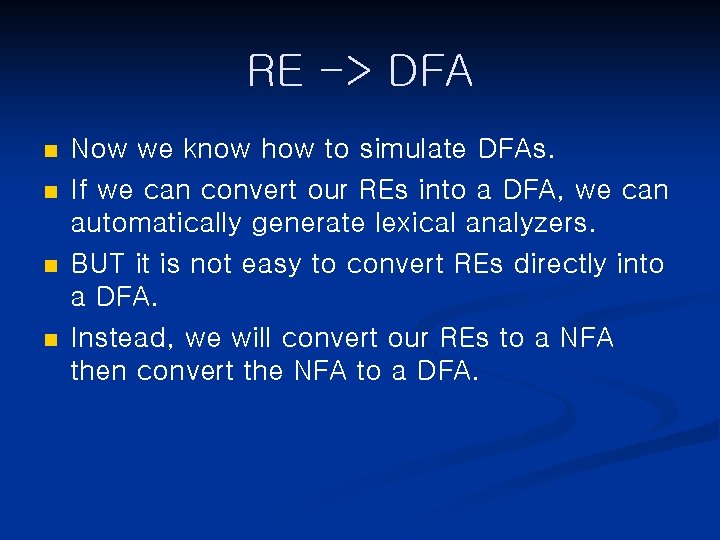 RE -> DFA

- Now we know how to simulate DFAs.
- If we can convert our REs into a DFA, we can automatically generate lexical analyzers.
- BUT it is not easy to convert REs directly into a DFA.
- Instead, we will convert our REs to a NFA then convert the NFA to a DFA.